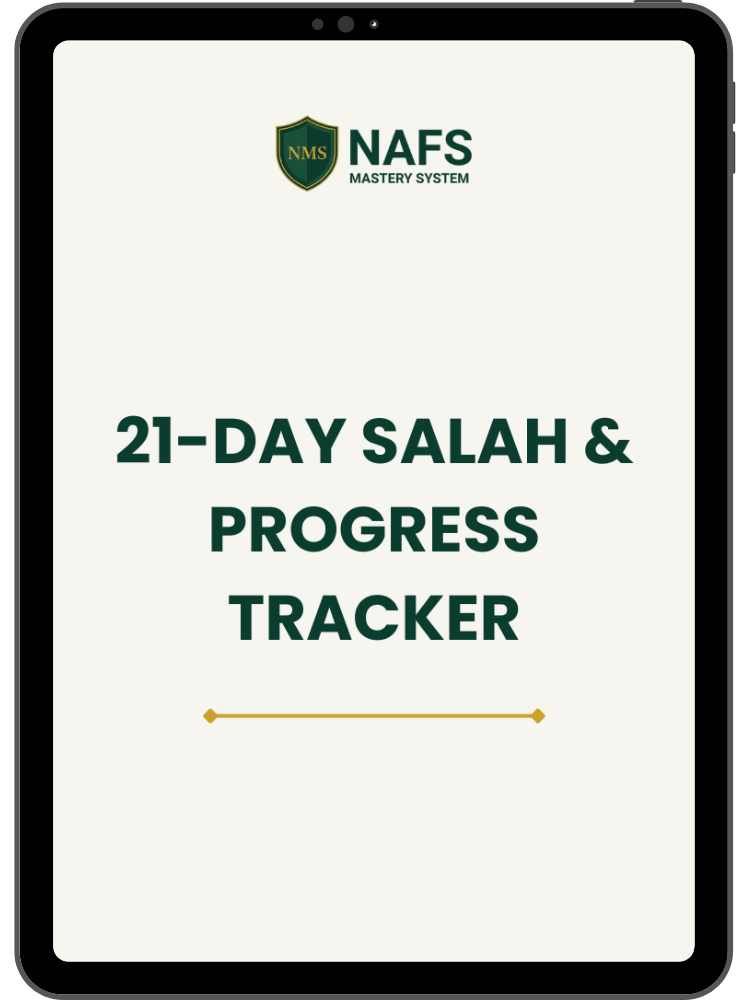 NMS
NAFS
MASTERY SYSTEM

21-DAY SALAH & PROGRESS TRACKER